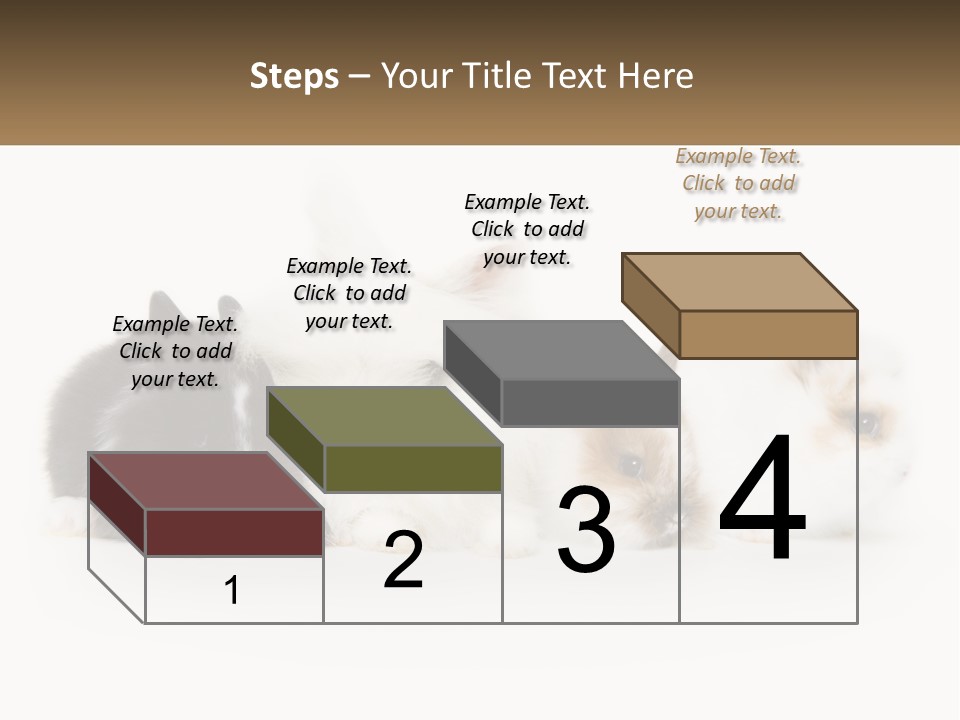 Steps – Your Title Text Here

Example Text. Click to add your text.

Example Text. Click to add your text.

Example Text. Click to add your text.

Example Text. Click to add your text.

1

2

3

4